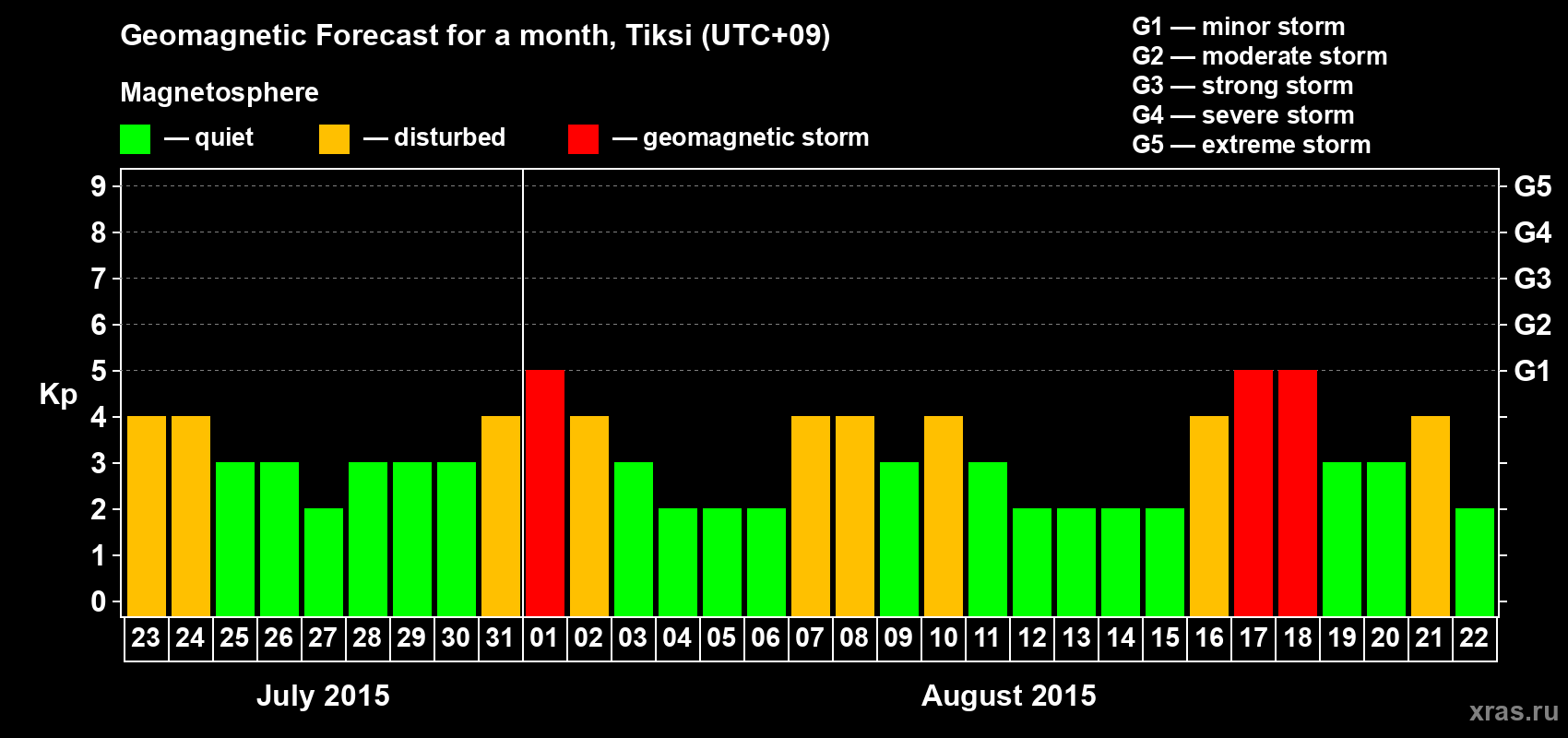 Geomagnetic Forecast for a month, Tiksi (UTC+09)

Magnetosphere

— quiet — disturbed — geomagnetic storm

G1 — minor storm
G2 — moderate storm
G3 — strong storm
G4 — severe storm
G5 — extreme storm

Kp

9 8 7 6 5 4 3 2 1 0

G5 G4 G3 G2 G1

23 24 25 26 27 28 29 30 31 01 02 03 04 05 06 07 08 09 10 11 12 13 14 15 16 17 18 19 20 21 22

July 2015

August 2015

xras.ru